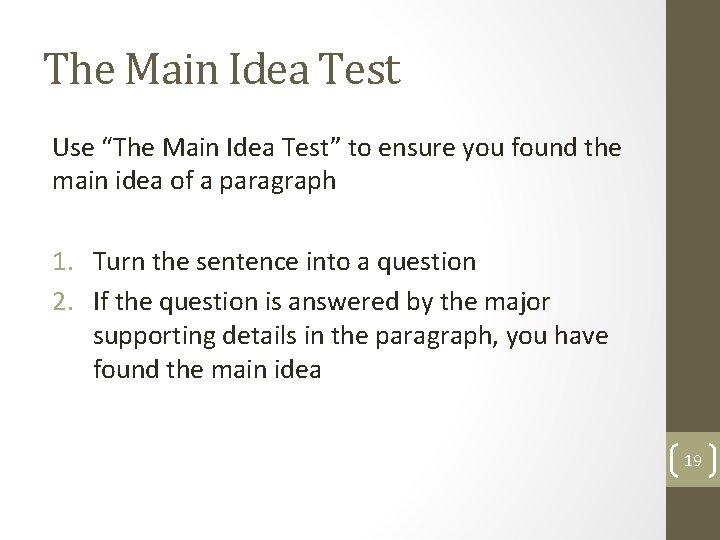 The Main Idea Test

Use “The Main Idea Test” to ensure you found the main idea of a paragraph

1. Turn the sentence into a question
2. If the question is answered by the major supporting details in the paragraph, you have found the main idea

19